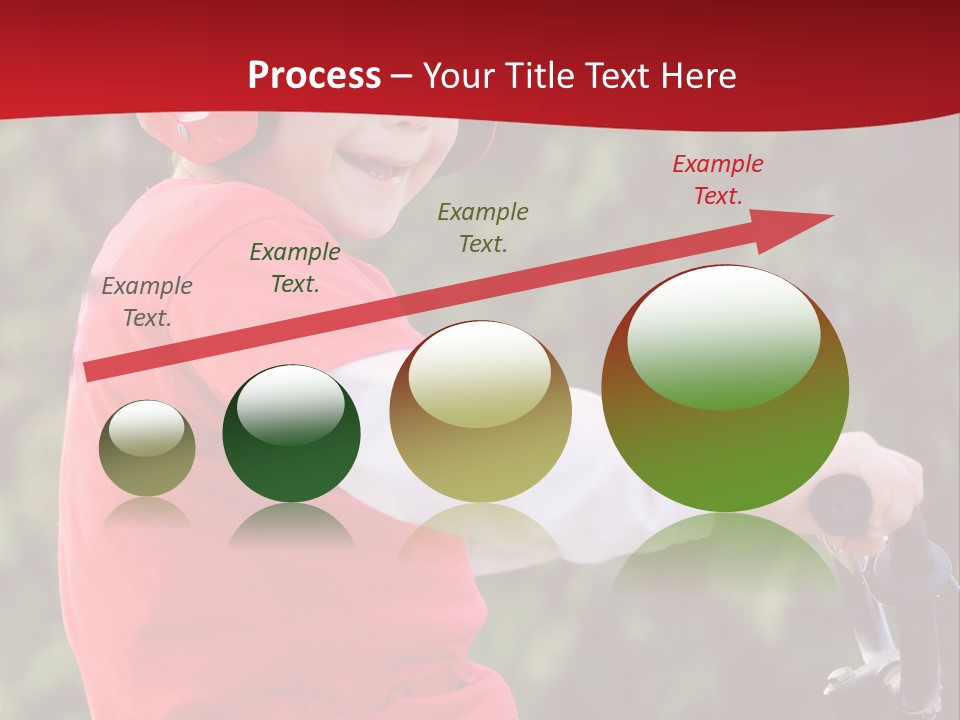 Process – Your Title Text Here

Example Text.

Example Text.

Example Text.

Example Text.